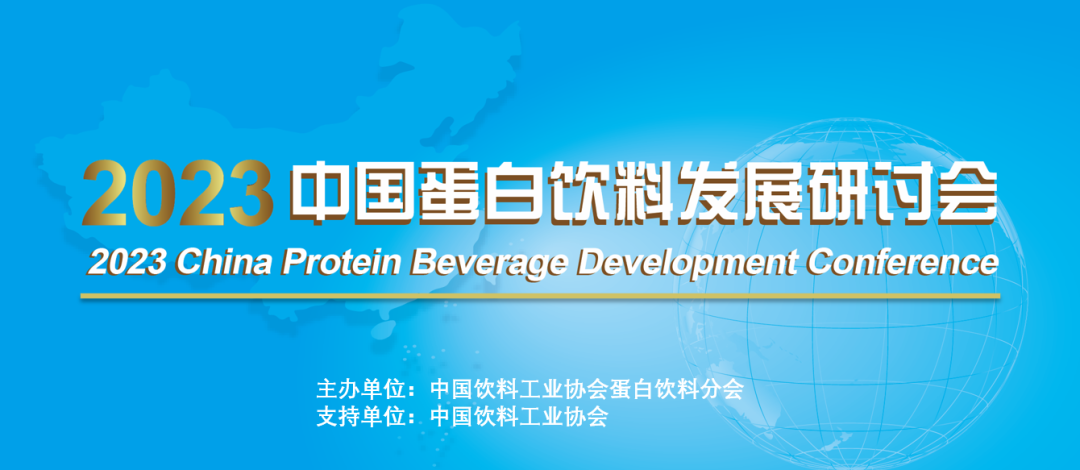 2023 中国蛋白饮料发展研讨会

2023 China Protein Beverage Development Conference

主办单位：中国饮料工业协会蛋白饮料分会
支持单位：中国饮料工业协会